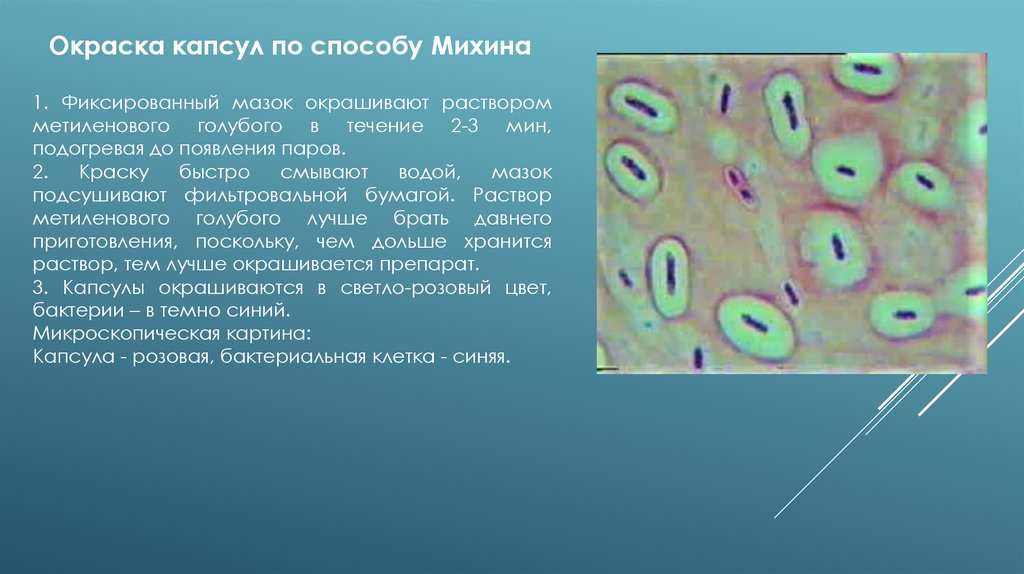 Окраска капсул по способу Михина

1. Фиксированный мазок окрашивают раствором метиленового голубого в течение 2-3 мин, подогревая до появления паров.
2. Краску быстро смывают водой, мазок подсушивают фильтровальной бумагой. Раствор метиленового голубого лучше брать давнего приготовления, поскольку, чем дольше хранится раствор, тем лучше окрашивается препарат.
3. Капсулы окрашиваются в светло-розовый цвет, бактерии – в темно синий.
Микроскопическая картина:
Капсула - розовая, бактериальная клетка - синяя.